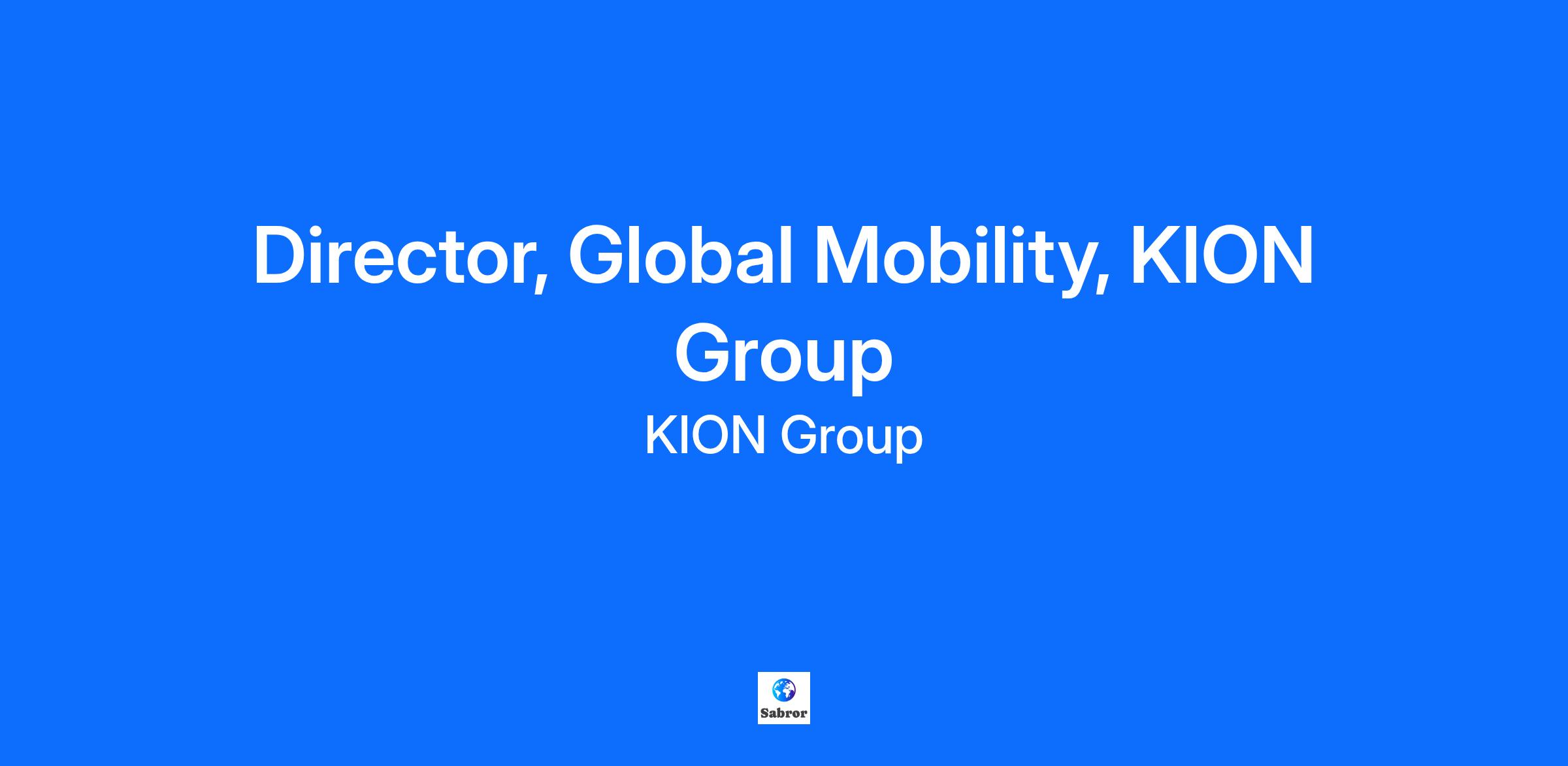 Director, Global Mobility, KION Group

KION Group

Sabror